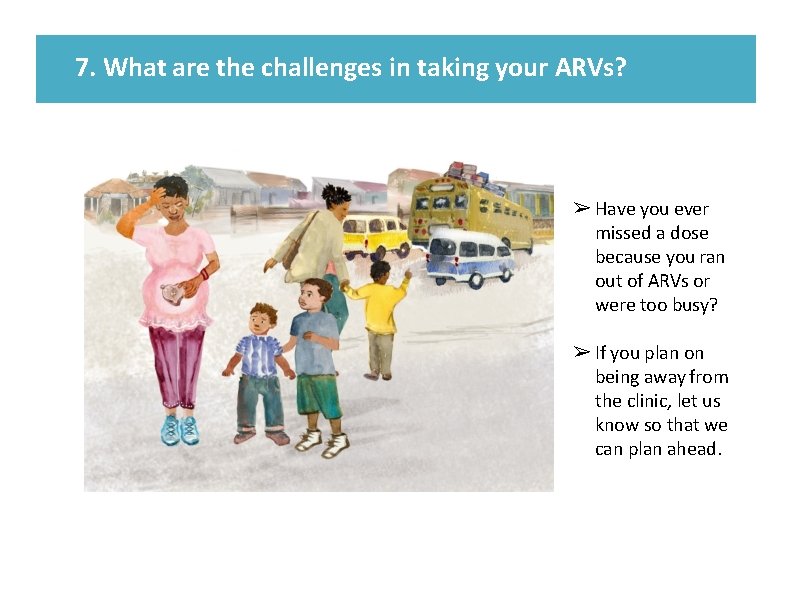 7. What are the challenges in taking your ARVs?

➢ Have you ever missed a dose because you ran out of ARVs or were too busy?

➢ If you plan on being away from the clinic, let us know so that we can plan ahead.